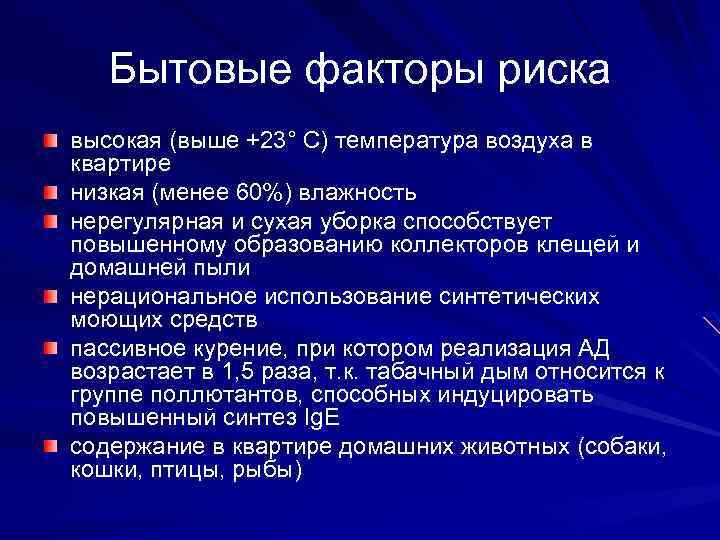 Бытовые факторы риска

высокая (выше +23° С) температура воздуха в квартире

низкая (менее 60%) влажность

нерегулярная и сухая уборка способствует повышенному образованию коллекторов клещей и домашней пыли

нерациональное использование синтетических моющих средств

пассивное курение, при котором реализация АД возрастает в 1,5 раза, т.к. табачный дым относится к группе поллютантов, способных индуцировать повышенный синтез IgE

содержание в квартире домашних животных (собаки, кошки, птицы, рыбы)